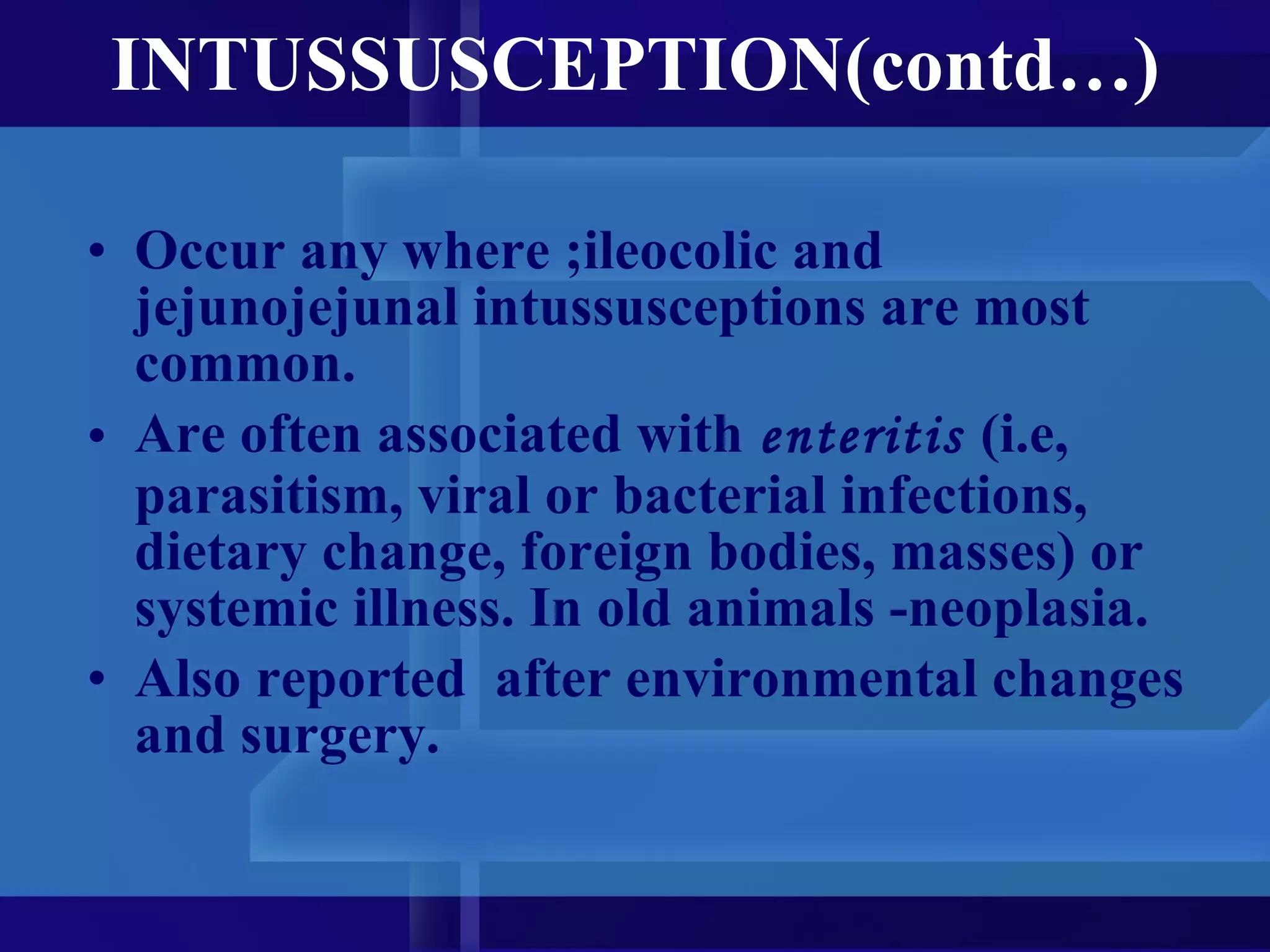 INTUSSUSCEPTION(contd…)

• Occur any where ;ileocolic and jejunojejunal intussusceptions are most common.

• Are often associated with enteritis (i.e, parasitism, viral or bacterial infections, dietary change, foreign bodies, masses) or systemic illness. In old animals -neoplasia.

• Also reported after environmental changes and surgery.